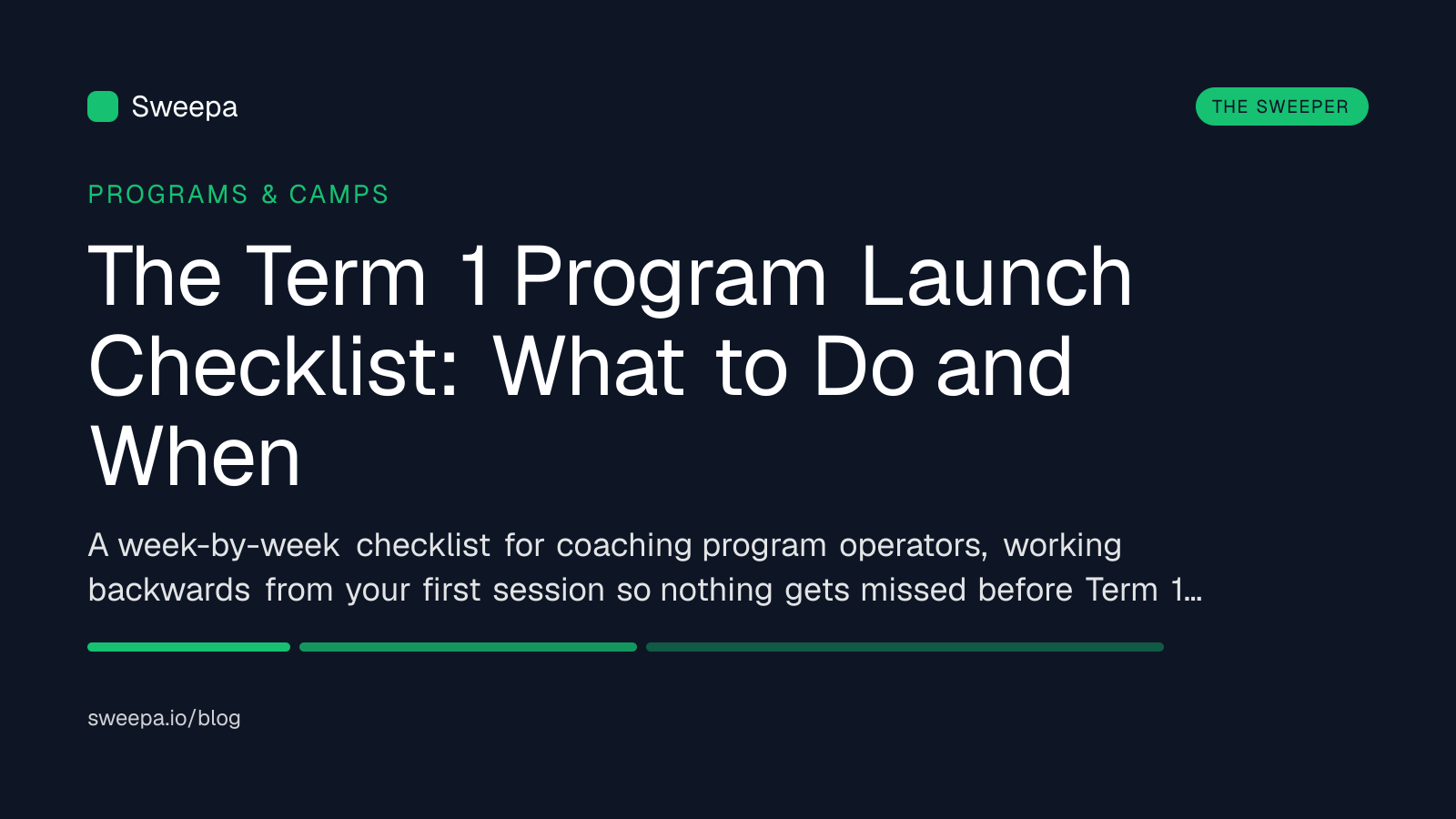 Sweepa

THE SWEEPER

PROGRAMS & CAMPS

The Term 1 Program Launch Checklist: What to Do and When

A week-by-week checklist for coaching program operators, working backwards from your first session so nothing gets missed before Term 1...

sweepa.io/blog